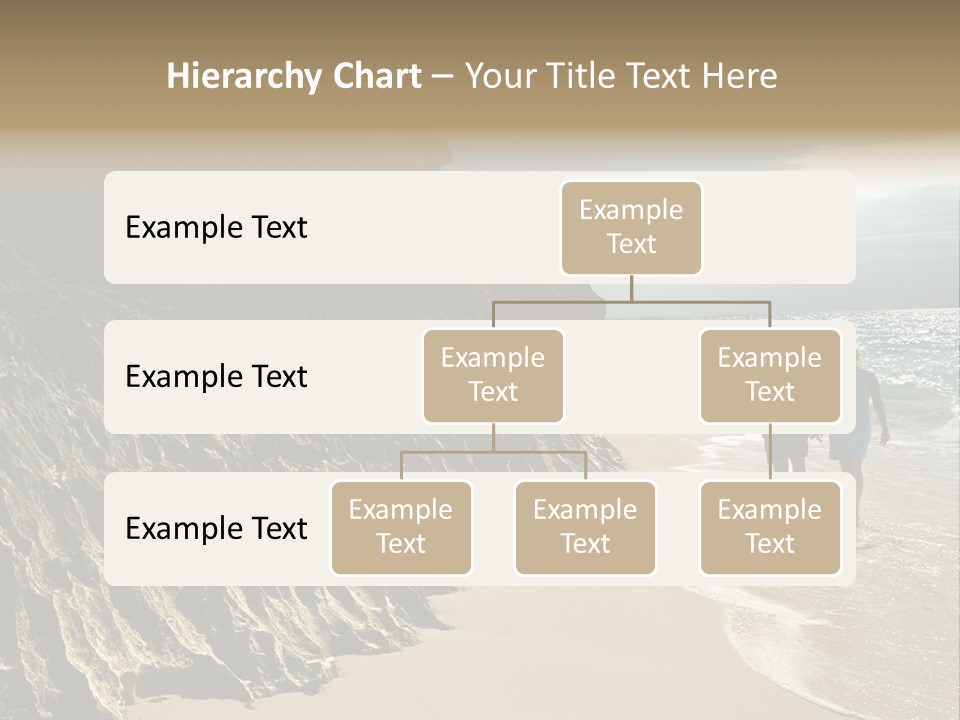 Hierarchy Chart – Your Title Text Here

Example Text

Example Text

Example Text

Example Text

Example Text

Example Text

Example Text

Example Text

Example Text